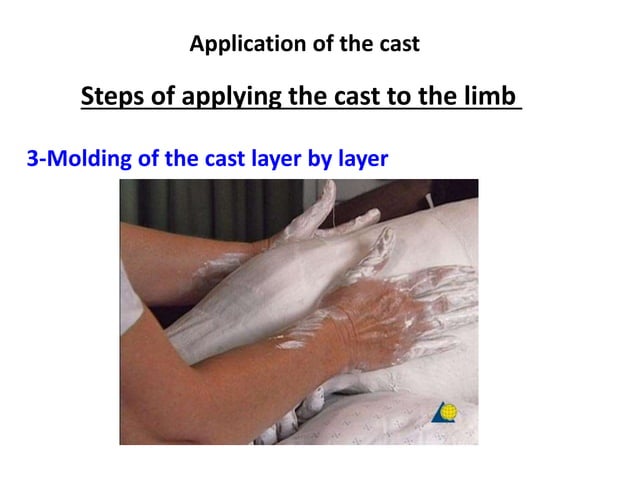 Application of the cast

Steps of applying the cast to the limb

3-Molding of the cast layer by layer